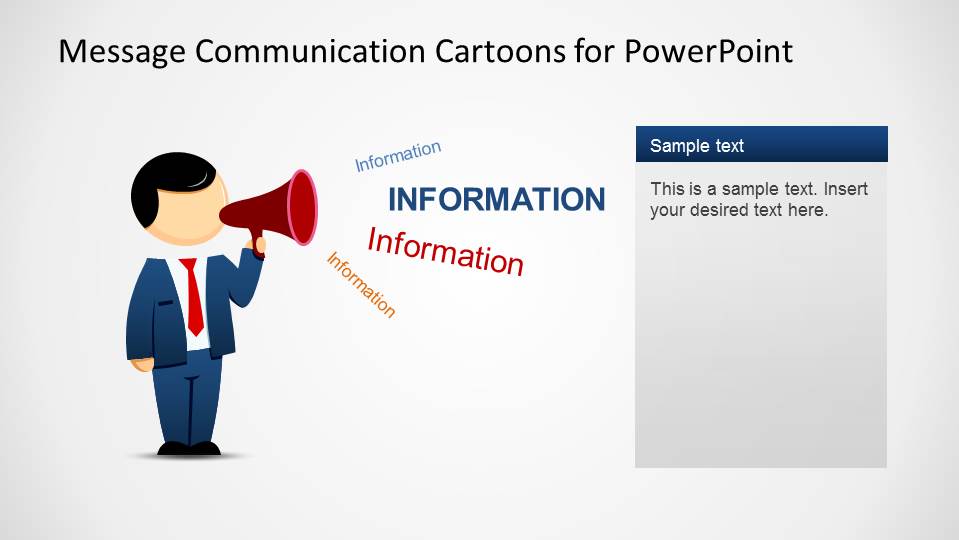 Message Communication Cartoons for PowerPoint

Information

INFORMATION

Information

Information

Sample text

This is a sample text. Insert your desired text here.